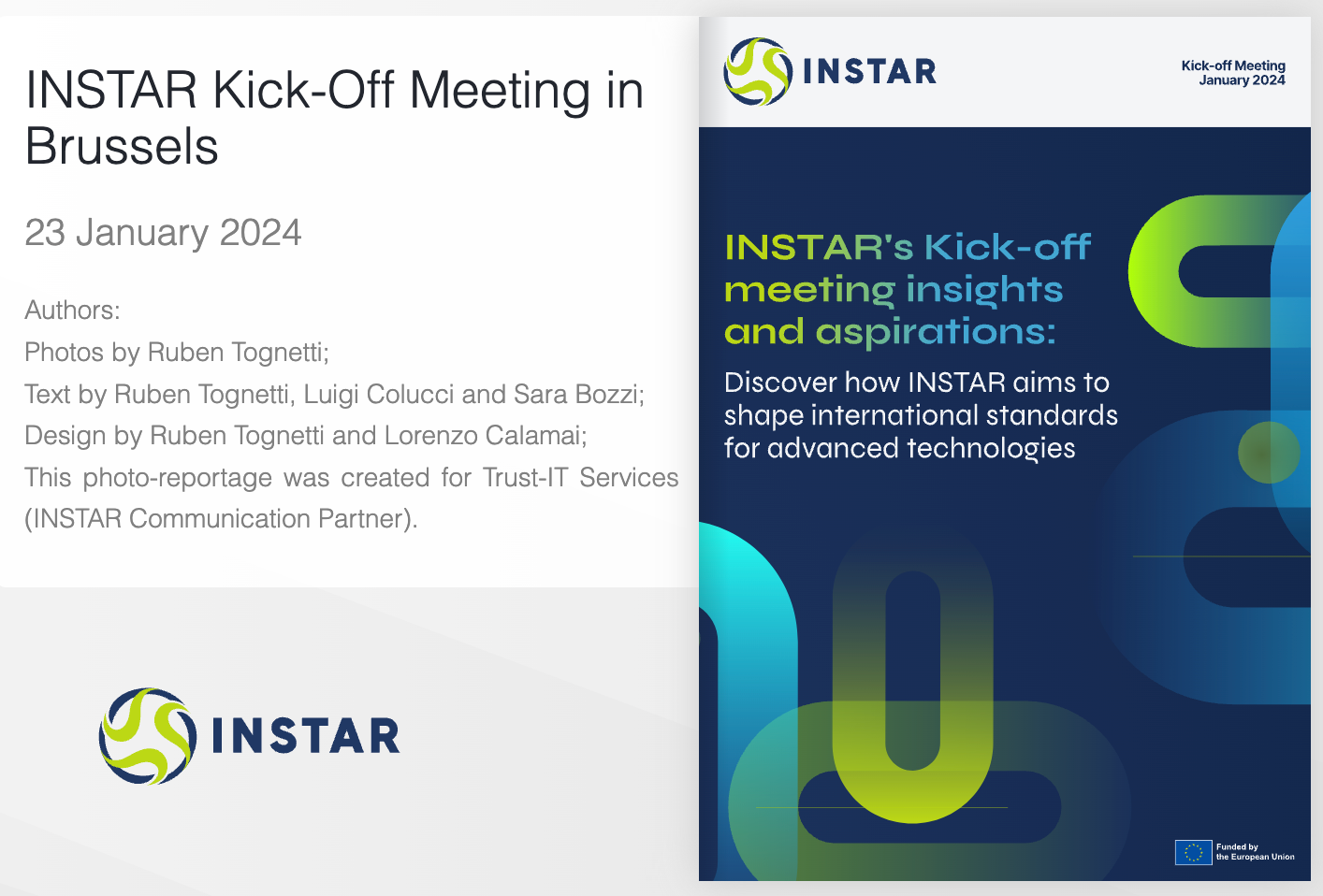 INSTAR Kick-Off Meeting in Brussels

23 January 2024

Authors:
Photos by Ruben Tognetti;
Text by Ruben Tognetti, Luigi Colucci and Sara Bozzi;
Design by Ruben Tognetti and Lorenzo Calamai;
This photo-reportage was created for Trust-IT Services (INSTAR Communication Partner).

INSTAR

INSTAR

Kick-off Meeting
January 2024

INSTAR's Kick-off meeting insights and aspirations:

Discover how INSTAR aims to shape international standards for advanced technologies

Funded by the European Union